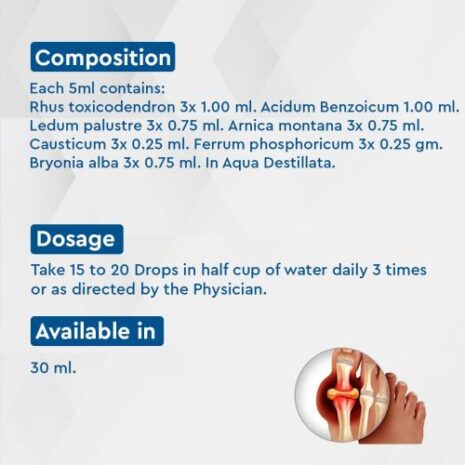 Composition

Each 5ml contains:
Rhus toxicodendron 3x 1.00 ml. Acidum Benzoicum 1.00 ml. Ledum palustre 3x 0.75 ml. Arnica montana 3x 0.75 ml. Causticum 3x 0.25 ml. Ferrum phosphoricum 3x 0.25 gm. Bryonia alba 3x 0.75 ml. In Aqua Destillata.

Dosage

Take 15 to 20 Drops in half cup of water daily 3 times or as directed by the Physician.

Available in

30 ml.